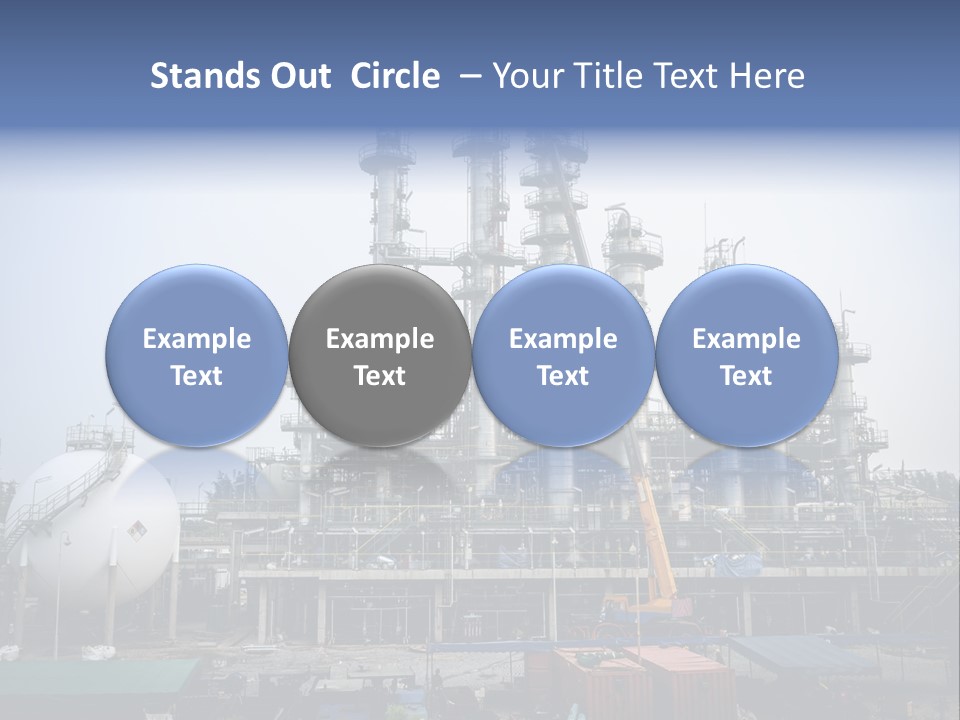 Stands Out Circle – Your Title Text Here

Example Text

Example Text

Example Text

Example Text